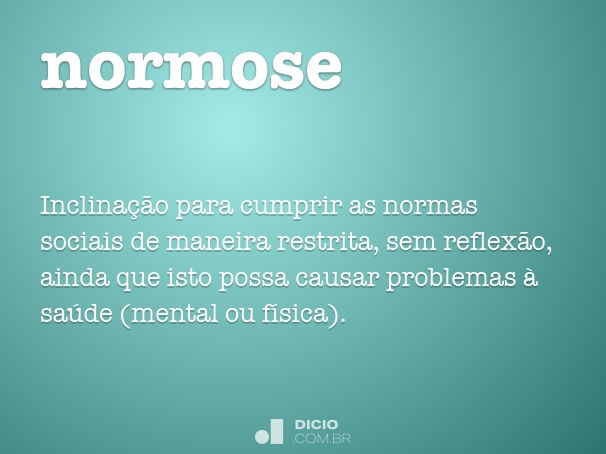 normose

Inclinação para cumprir as normas sociais de maneira restrita, sem reflexão, ainda que isto possa causar problemas à saúde (mental ou física).

DICIO
.COM.BR